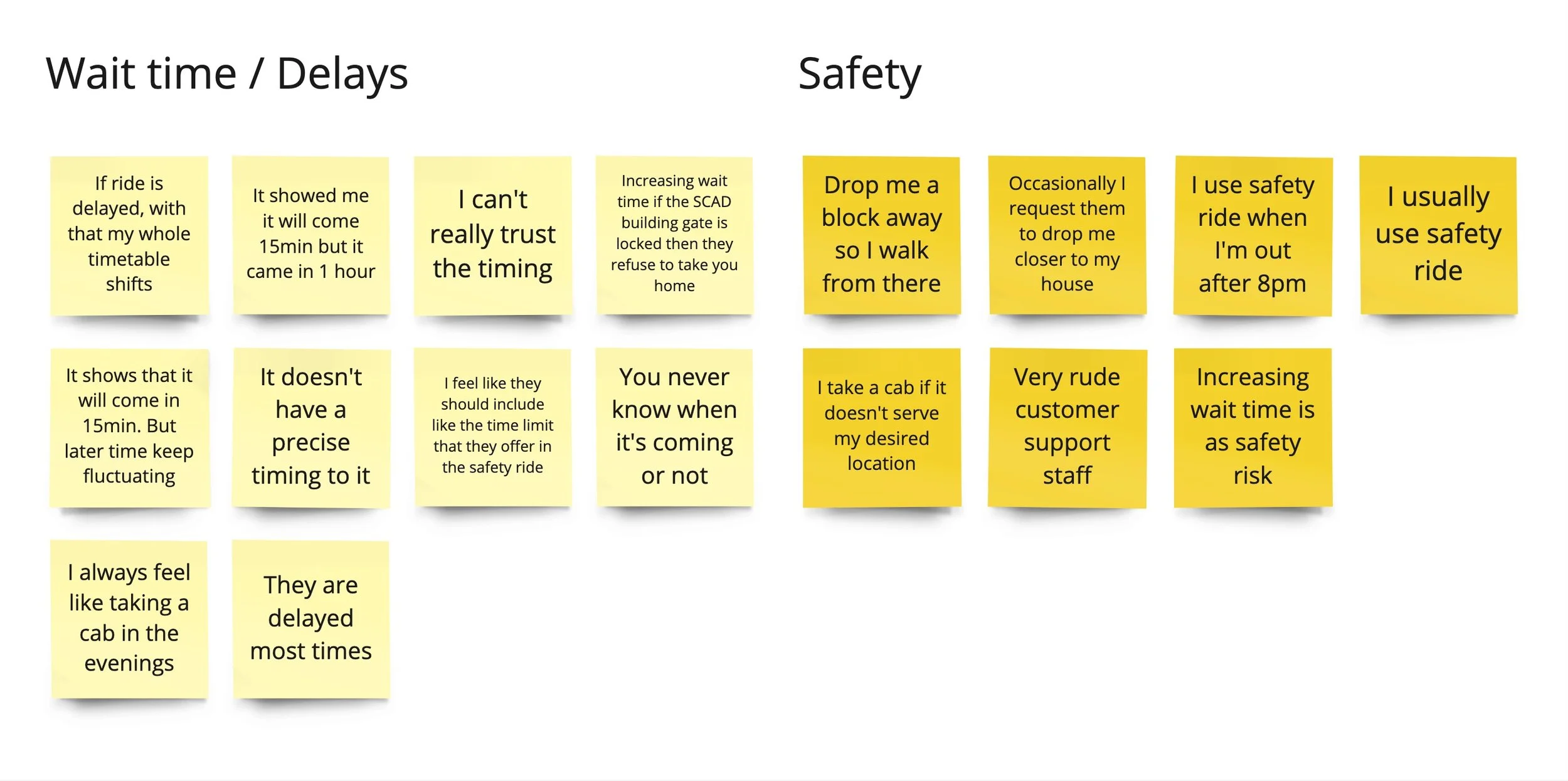 Wait time / Delays

If ride is delayed, with that my whole timetable shifts

It showed me it will come 15min but it came in 1 hour

I can't really trust the timing

Increasing wait time if the SCAD building gate is locked then they refuse to take you home

It shows that it will come in 15min. But later time keep fluctuating

It doesn't have a precise timing to it

I feel like they should include like the time limit that they offer in the safety ride

You never know when it's coming or not

I always feel like taking a cab in the evenings

They are delayed most times

Safety

Drop me a block away so I walk from there

Occasionally I request them to drop me closer to my house

I use safety ride when I'm out after 8pm

I usually use safety ride

I take a cab if it doesn't serve my desired location

Very rude customer support staff

Increasing wait time is as safety risk